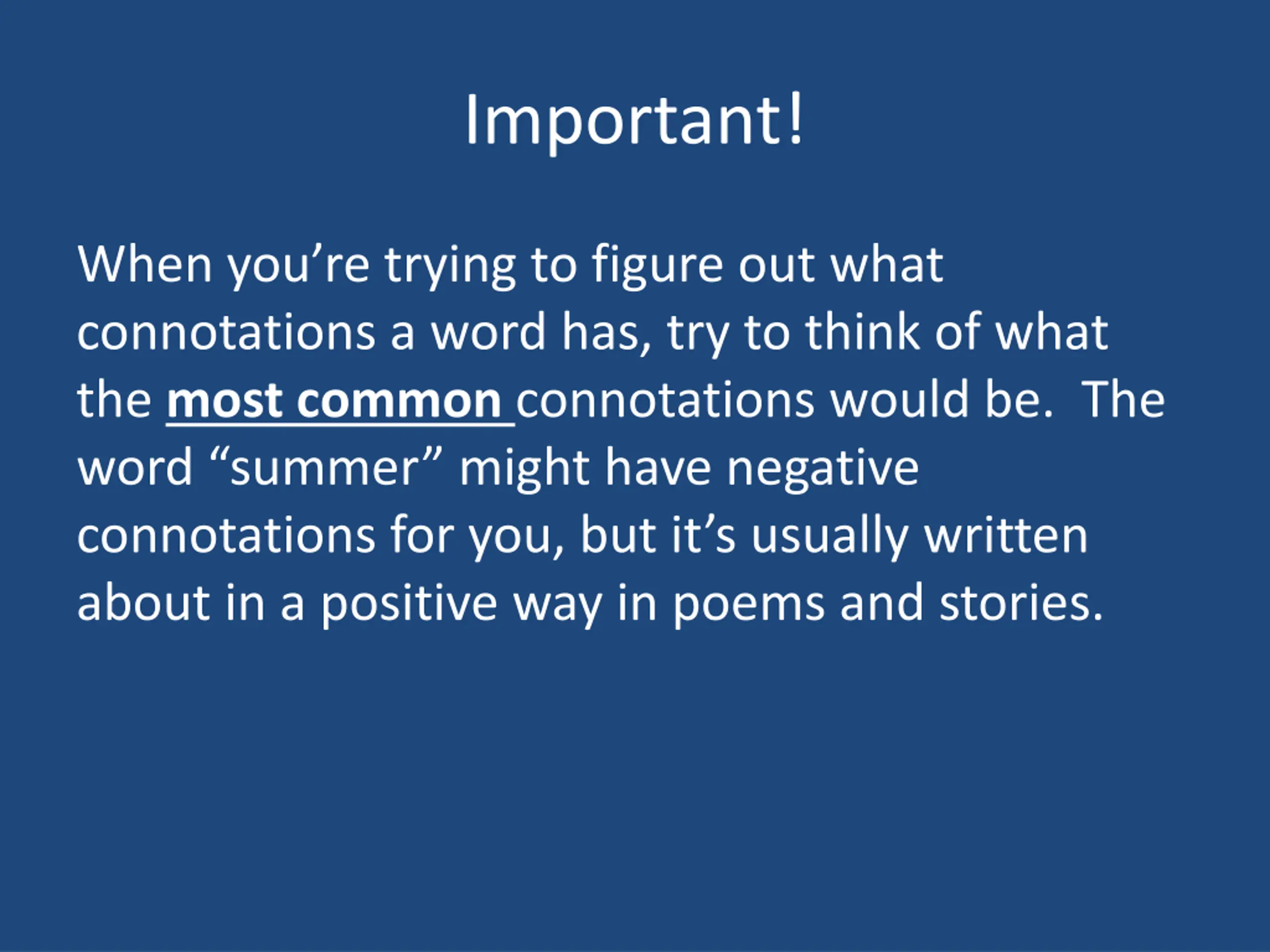 Important!

When you’re trying to figure out what connotations a word has, try to think of what the most common connotations would be. The word “summer” might have negative connotations for you, but it’s usually written about in a positive way in poems and stories.